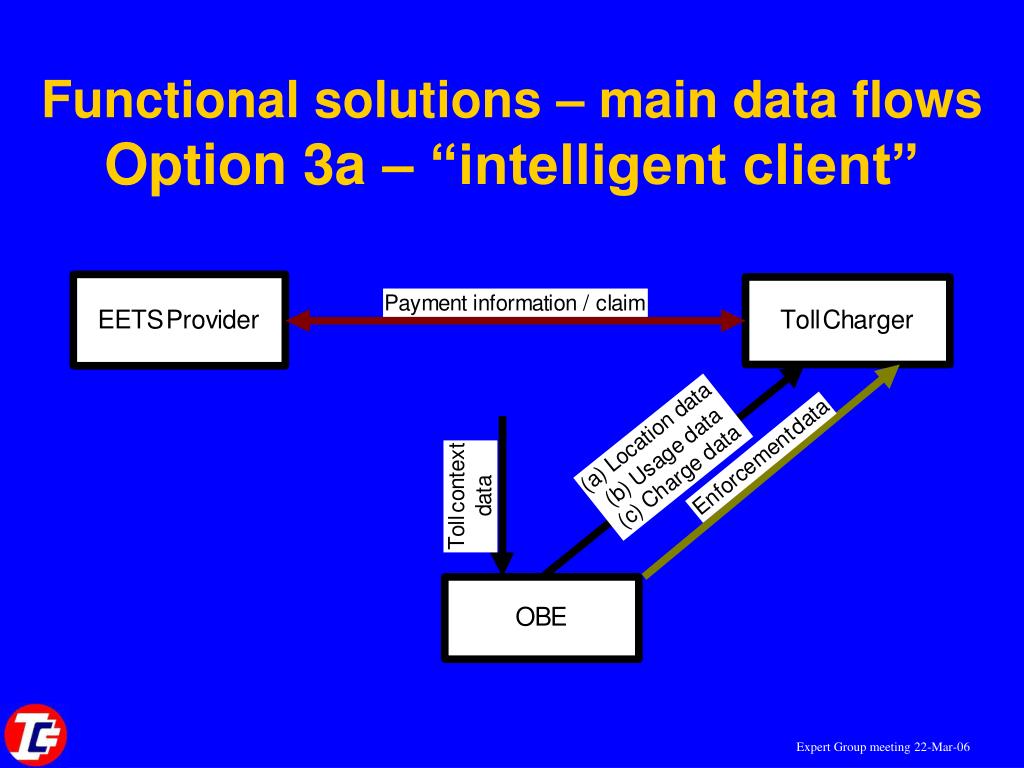 Functional solutions – main data flows
Option 3a – “intelligent client”

EETS Provider

Payment information / claim

Toll Charger

Toll context data

(a) Location data
(b) Usage data
(c) Charge data

Enforcement data

OBE

TC

Expert Group meeting 22-Mar-06